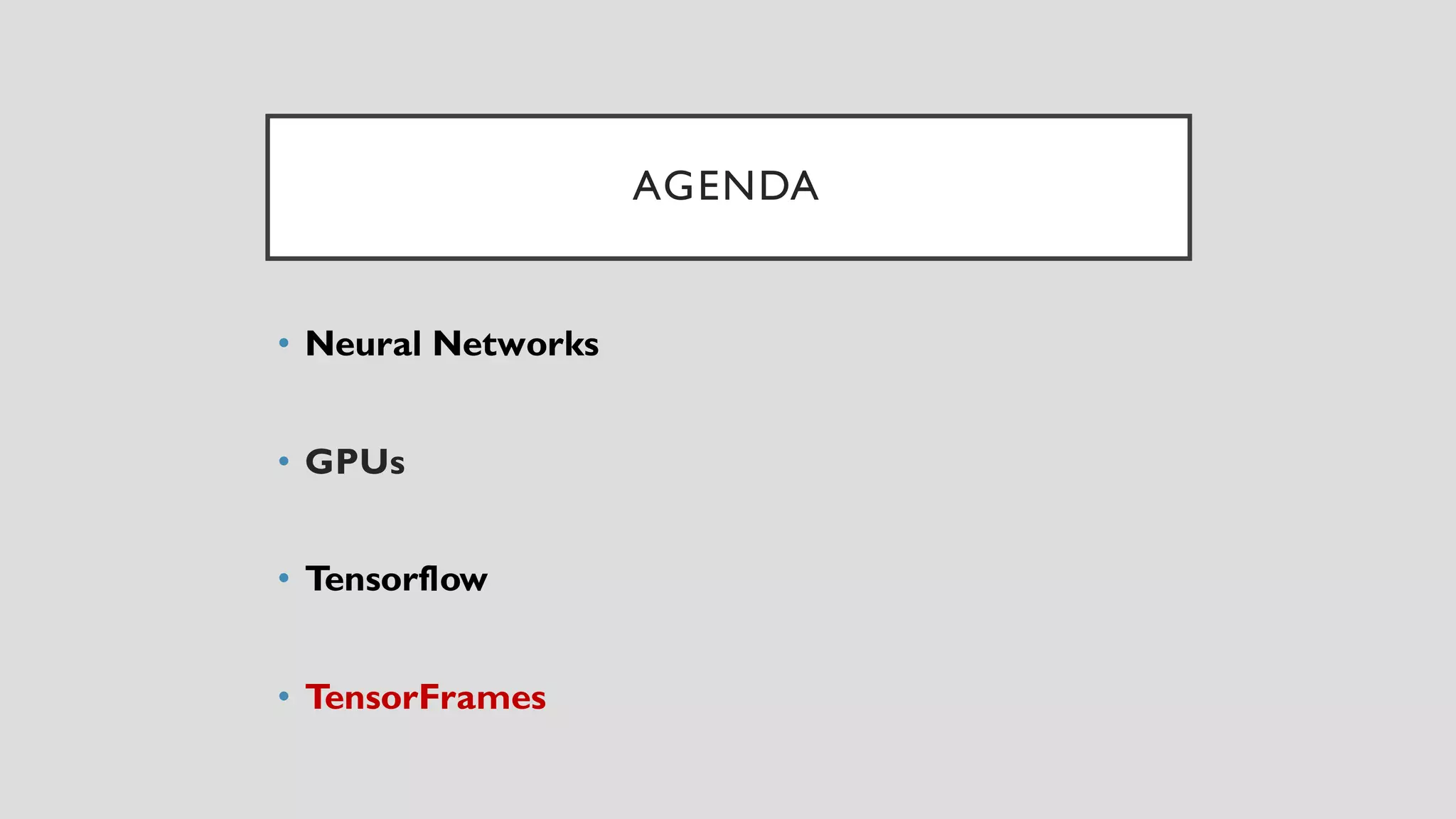 AGENDA

• Neural Networks

• GPUs

• Tensorflow

• TensorFrames